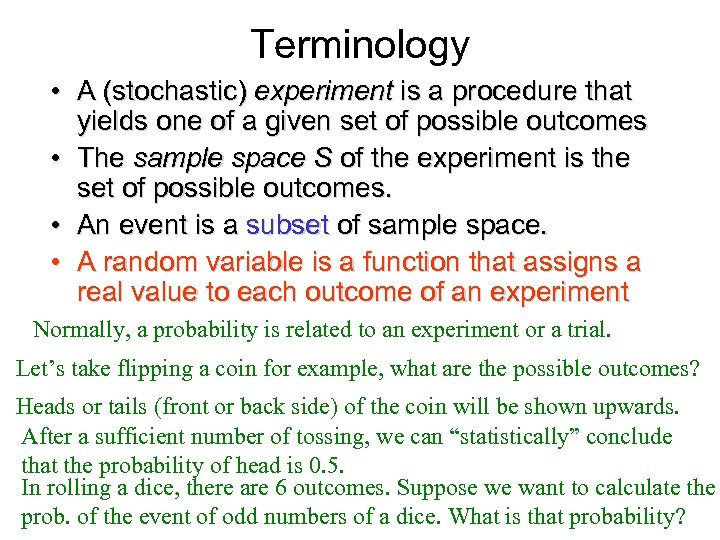 Terminology

• A (stochastic) experiment is a procedure that yields one of a given set of possible outcomes
• The sample space S of the experiment is the set of possible outcomes.
• An event is a subset of sample space.
• A random variable is a function that assigns a real value to each outcome of an experiment

Normally, a probability is related to an experiment or a trial.

Let’s take flipping a coin for example, what are the possible outcomes?

Heads or tails (front or back side) of the coin will be shown upwards.

After a sufficient number of tossing, we can “statistically” conclude that the probability of head is 0.5.

In rolling a dice, there are 6 outcomes. Suppose we want to calculate the prob. of the event of odd numbers of a dice. What is that probability?